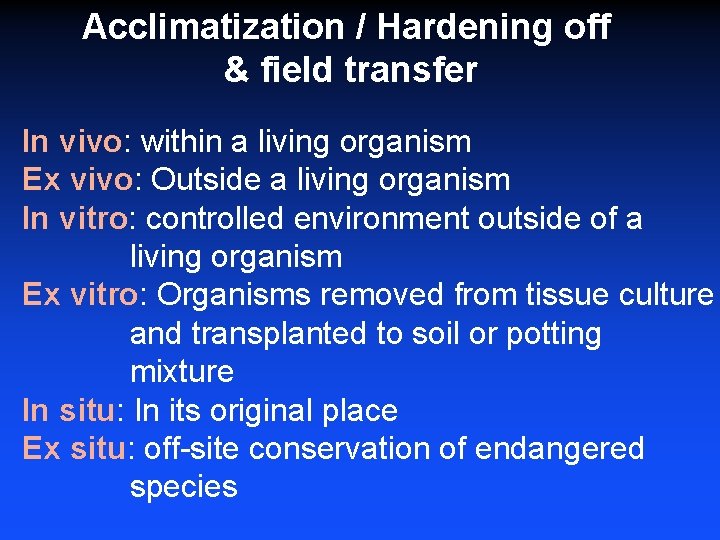 Acclimatization / Hardening off & field transfer

In vivo: within a living organism
Ex vivo: Outside a living organism
In vitro: controlled environment outside of a living organism
Ex vitro: Organisms removed from tissue culture and transplanted to soil or potting mixture
In situ: In its original place
Ex situ: off-site conservation of endangered species